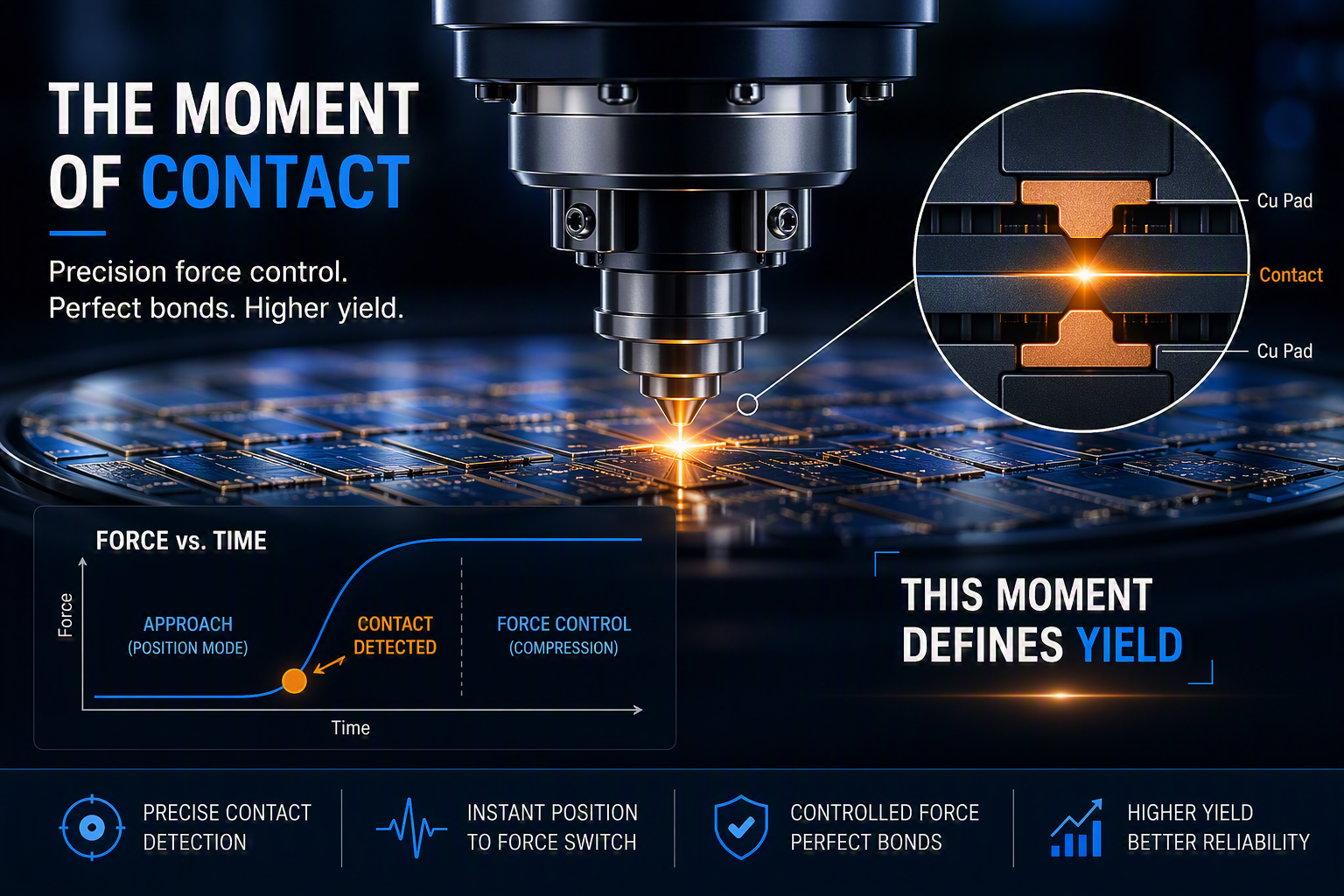 THE MOMENT OF CONTACT

Precision force control.
Perfect bonds. Higher yield.

Cu Pad
Contact
Cu Pad

FORCE vs. TIME

Force

APPROACH
(POSITION MODE)

CONTACT
DETECTED

FORCE CONTROL
(COMPRESSION)

Time

THIS MOMENT
DEFINES YIELD

PRECISE CONTACT
DETECTION

INSTANT POSITION
TO FORCE SWITCH

CONTROLLED FORCE
PERFECT BONDS

HIGHER YIELD
BETTER RELIABILITY